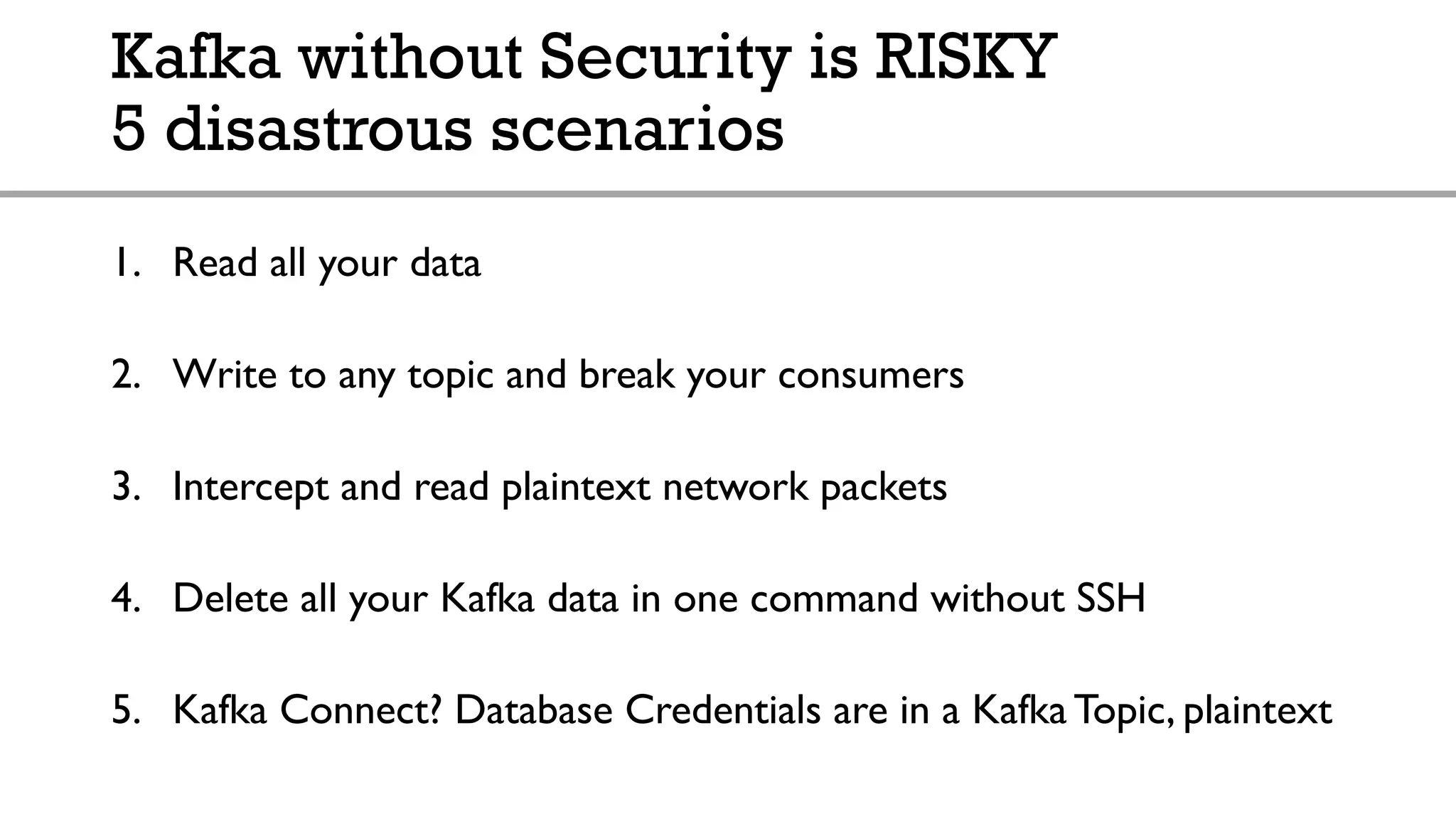 Kafka without Security is RISKY
5 disastrous scenarios

1. Read all your data

2. Write to any topic and break your consumers

3. Intercept and read plaintext network packets

4. Delete all your Kafka data in one command without SSH

5. Kafka Connect? Database Credentials are in a Kafka Topic, plaintext